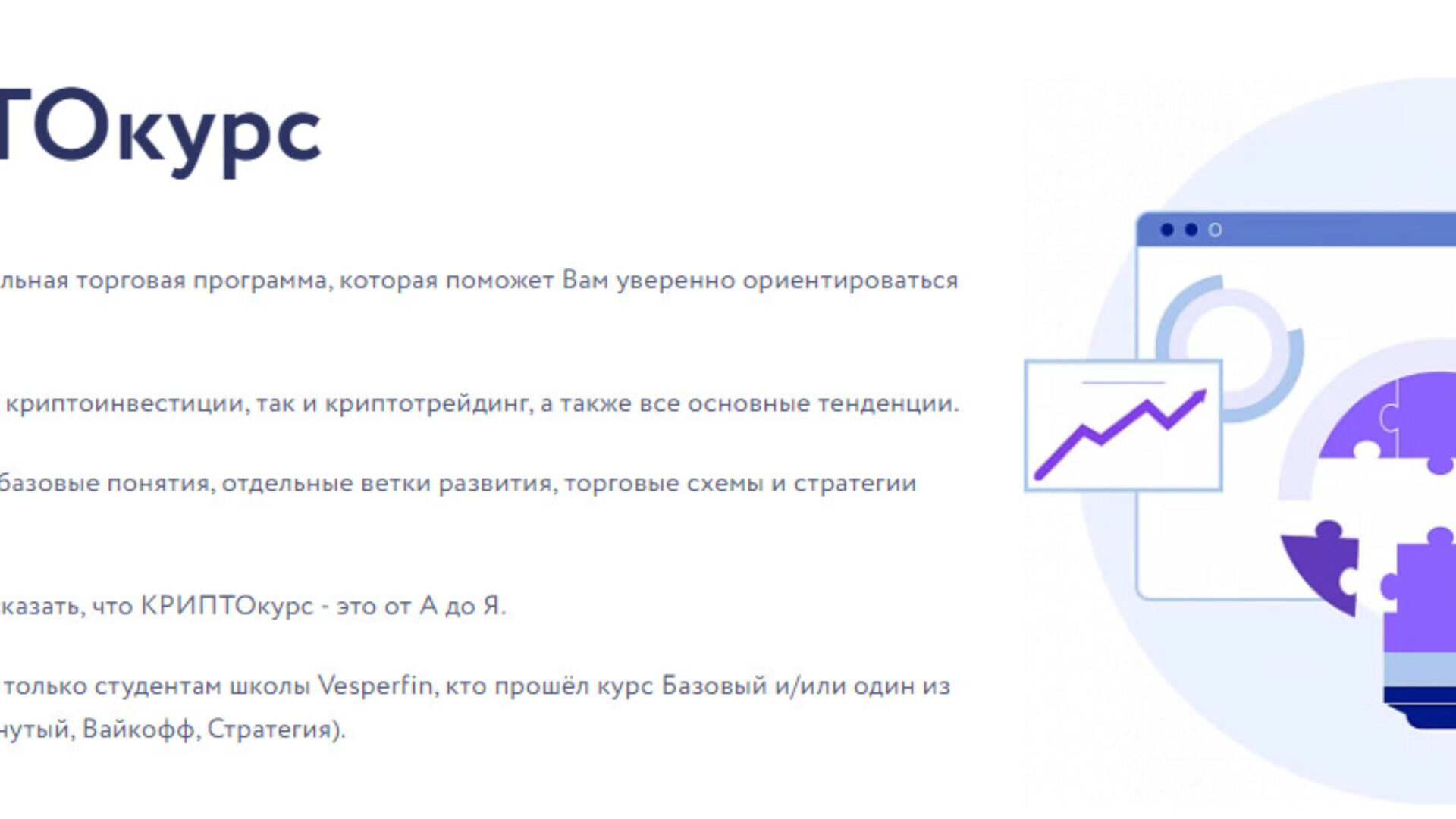 ТОкурс

льная торговая программа, которая поможет Вам уверенно ориентироваться

криптоинвестиции, так и криптотрейдинг, а также все основные тенденции.

базовые понятия, отдельные ветки развития, торговые схемы и стратегии

казать, что КРИПТОкурс - это от А до Я.

только студентам школы Vesperfin, кто прошёл курс Базовый и/или один из нутый, Вайкофф, Стратегия).